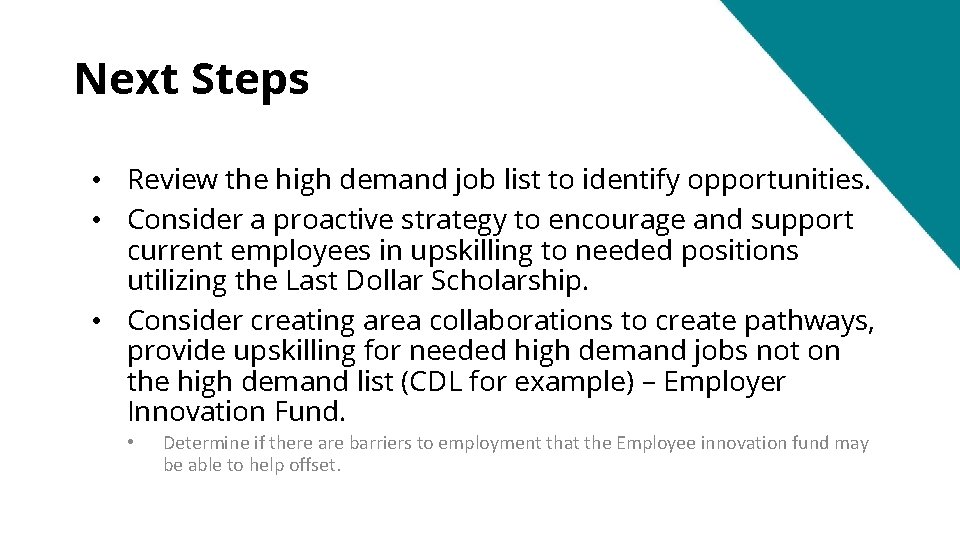 Next Steps

• Review the high demand job list to identify opportunities.
• Consider a proactive strategy to encourage and support current employees in upskilling to needed positions utilizing the Last Dollar Scholarship.
• Consider creating area collaborations to create pathways, provide upskilling for needed high demand jobs not on the high demand list (CDL for example) – Employer Innovation Fund.
  • Determine if there are barriers to employment that the Employee innovation fund may be able to help offset.